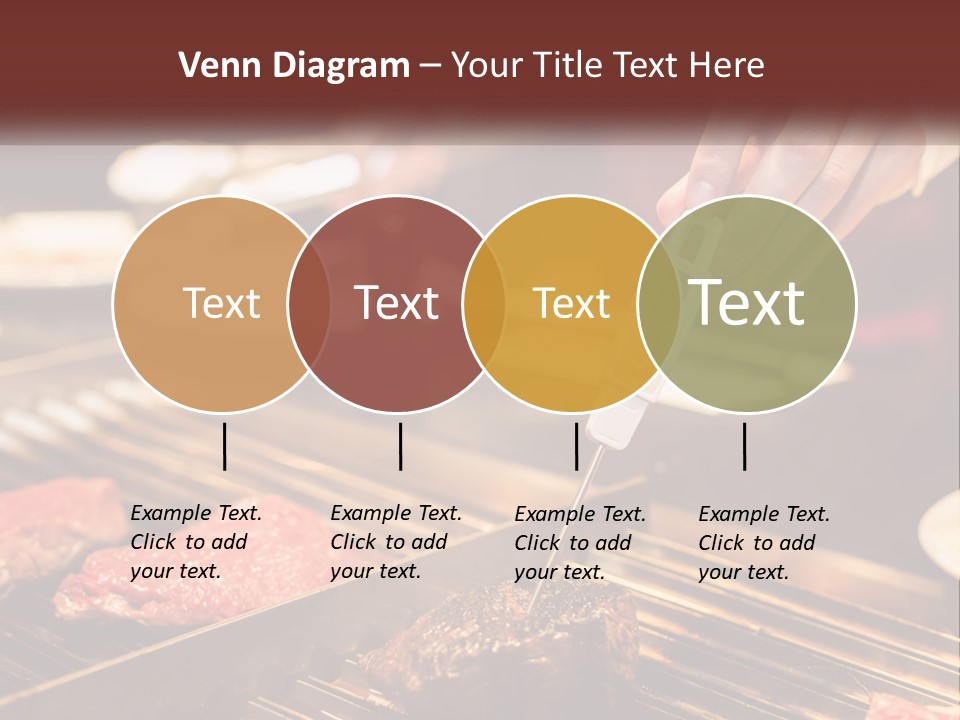 Venn Diagram – Your Title Text Here

Text

Text

Text

Text

Example Text. Click to add your text.

Example Text. Click to add your text.

Example Text. Click to add your text.

Example Text. Click to add your text.